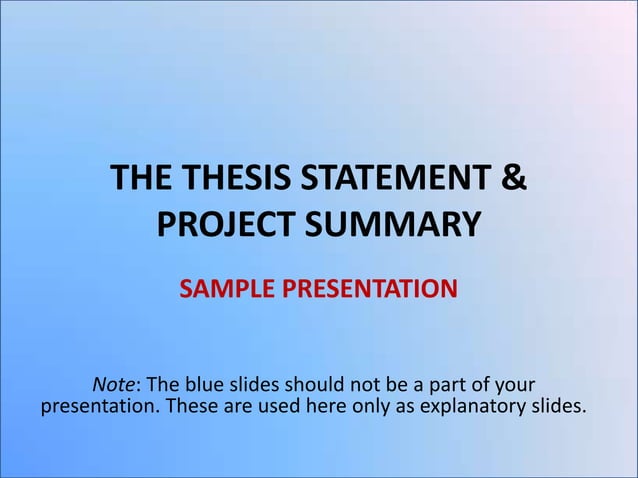 THE THESIS STATEMENT & PROJECT SUMMARY

SAMPLE PRESENTATION

Note: The blue slides should not be a part of your presentation. These are used here only as explanatory slides.